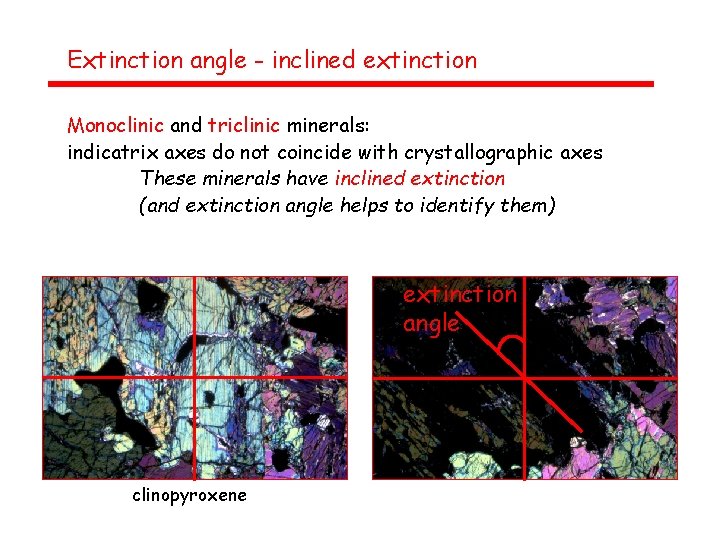 Extinction angle - inclined extinction

Monoclinic and triclinic minerals:
indicatrix axes do not coincide with crystallographic axes
These minerals have inclined extinction
(and extinction angle helps to identify them)

extinction angle

clinopyroxene